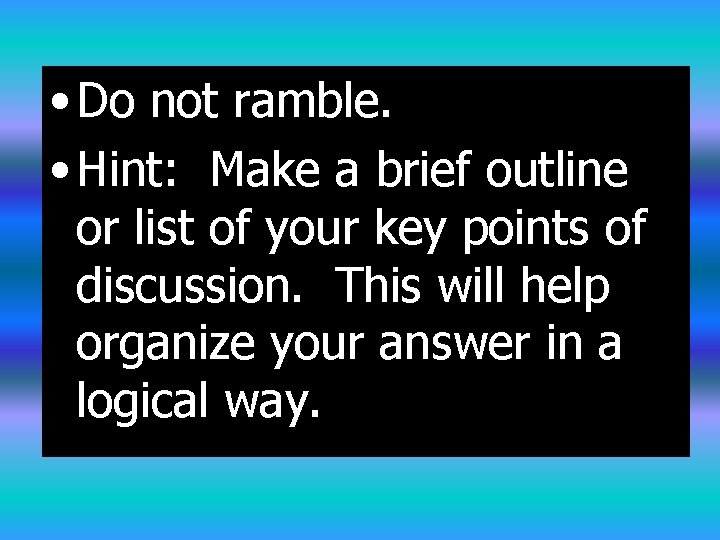 • Do not ramble.

• Hint: Make a brief outline or list of your key points of discussion. This will help organize your answer in a logical way.